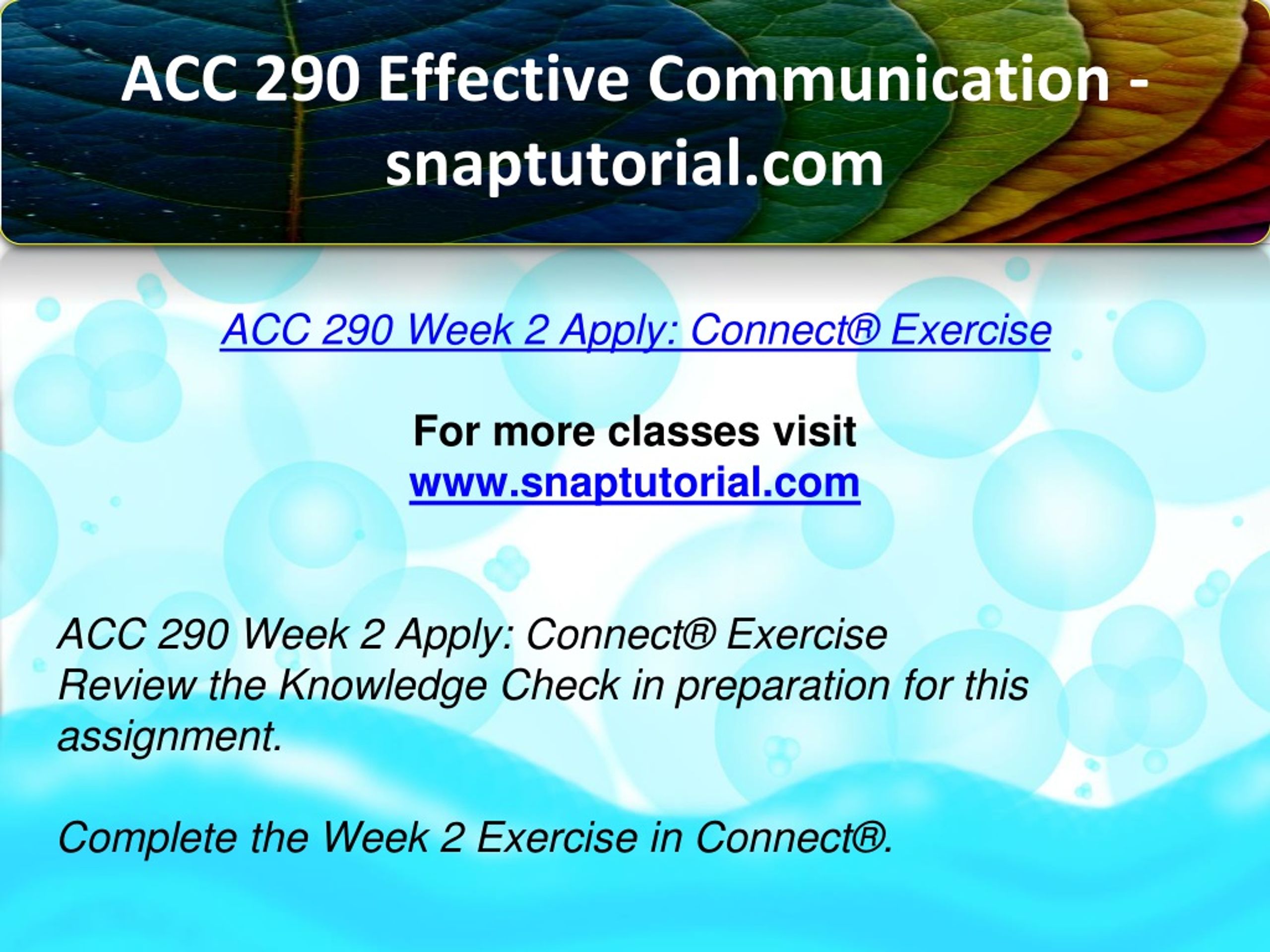 ACC 290 Effective Communication - snaptutorial.com

ACC 290 Week 2 Apply: Connect® Exercise

For more classes visit
www.snaptutorial.com

ACC 290 Week 2 Apply: Connect® Exercise
Review the Knowledge Check in preparation for this assignment.

Complete the Week 2 Exercise in Connect®.